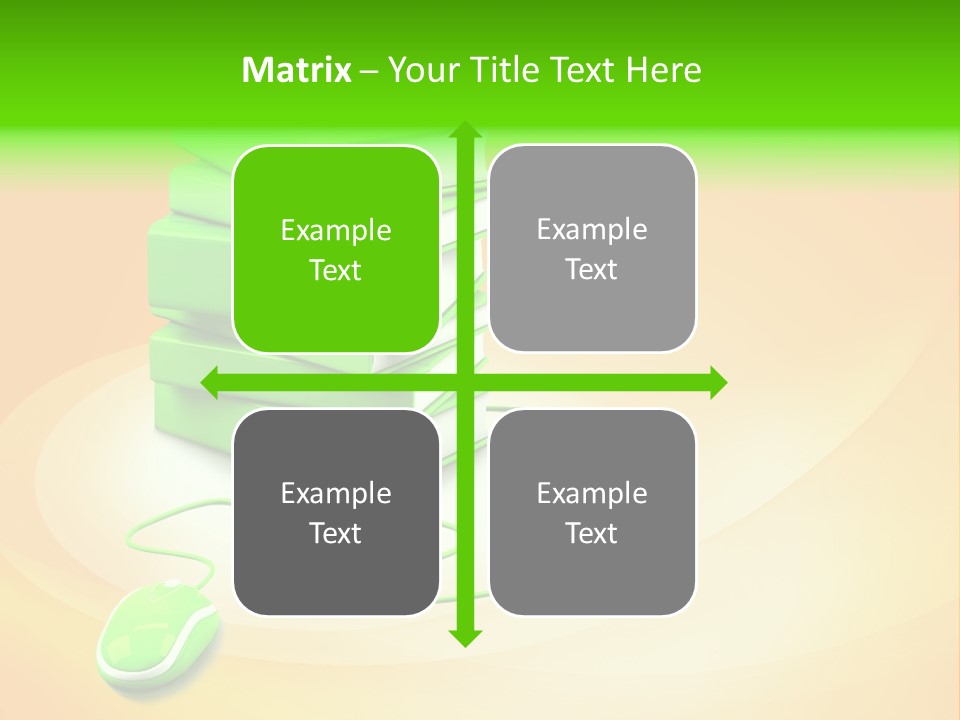 Matrix – Your Title Text Here

Example Text

Example Text

Example Text

Example Text